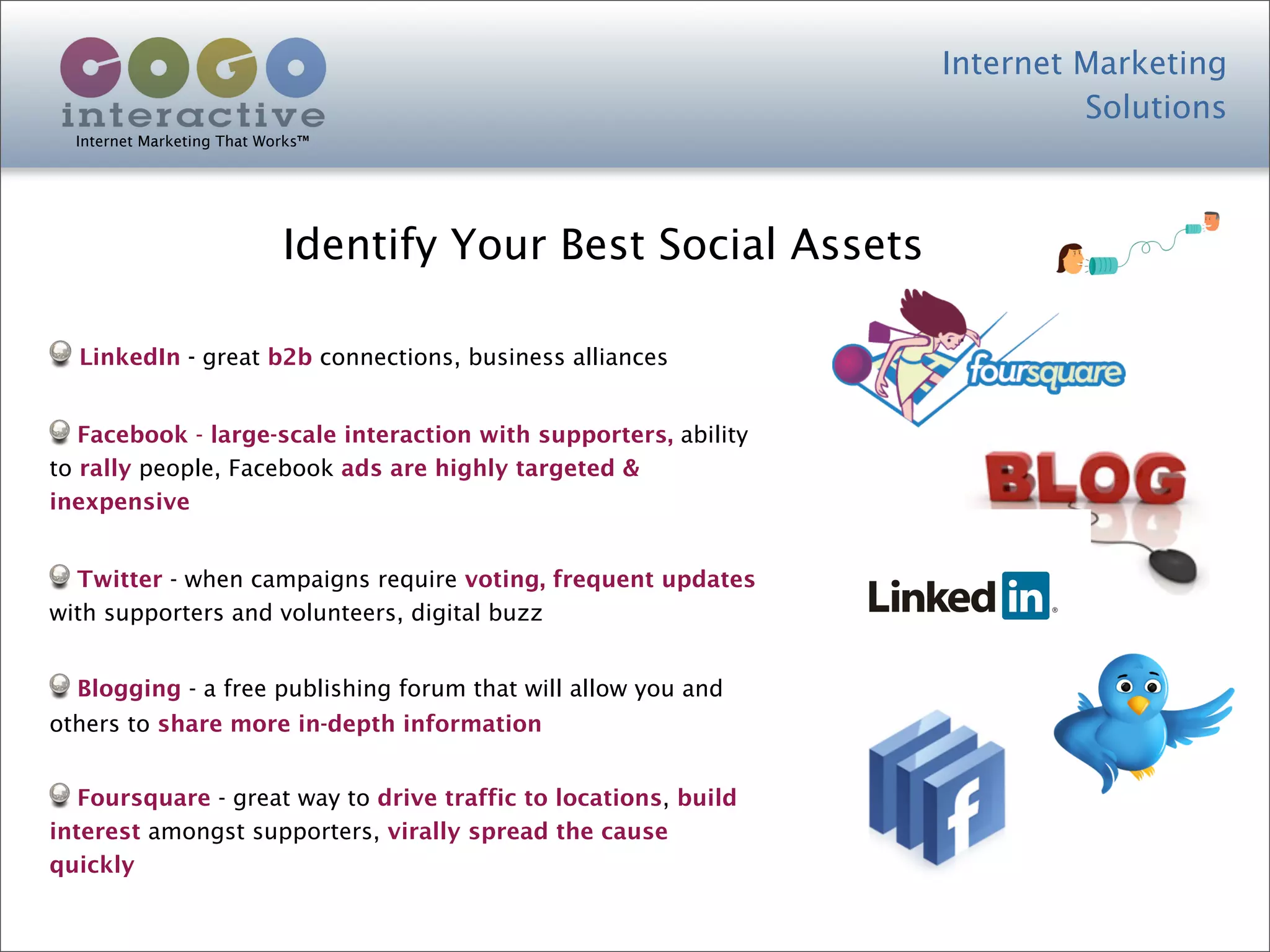 COGO
interactive
Internet Marketing That Works™

Internet Marketing Solutions

Identify Your Best Social Assets

LinkedIn - great b2b connections, business alliances

Facebook - large-scale interaction with supporters, ability to rally people, Facebook ads are highly targeted & inexpensive

Twitter - when campaigns require voting, frequent updates with supporters and volunteers, digital buzz

Blogging - a free publishing forum that will allow you and others to share more in-depth information

Foursquare - great way to drive traffic to locations, build interest amongst supporters, virally spread the cause quickly

foursquare

BLOG

Linked in

f